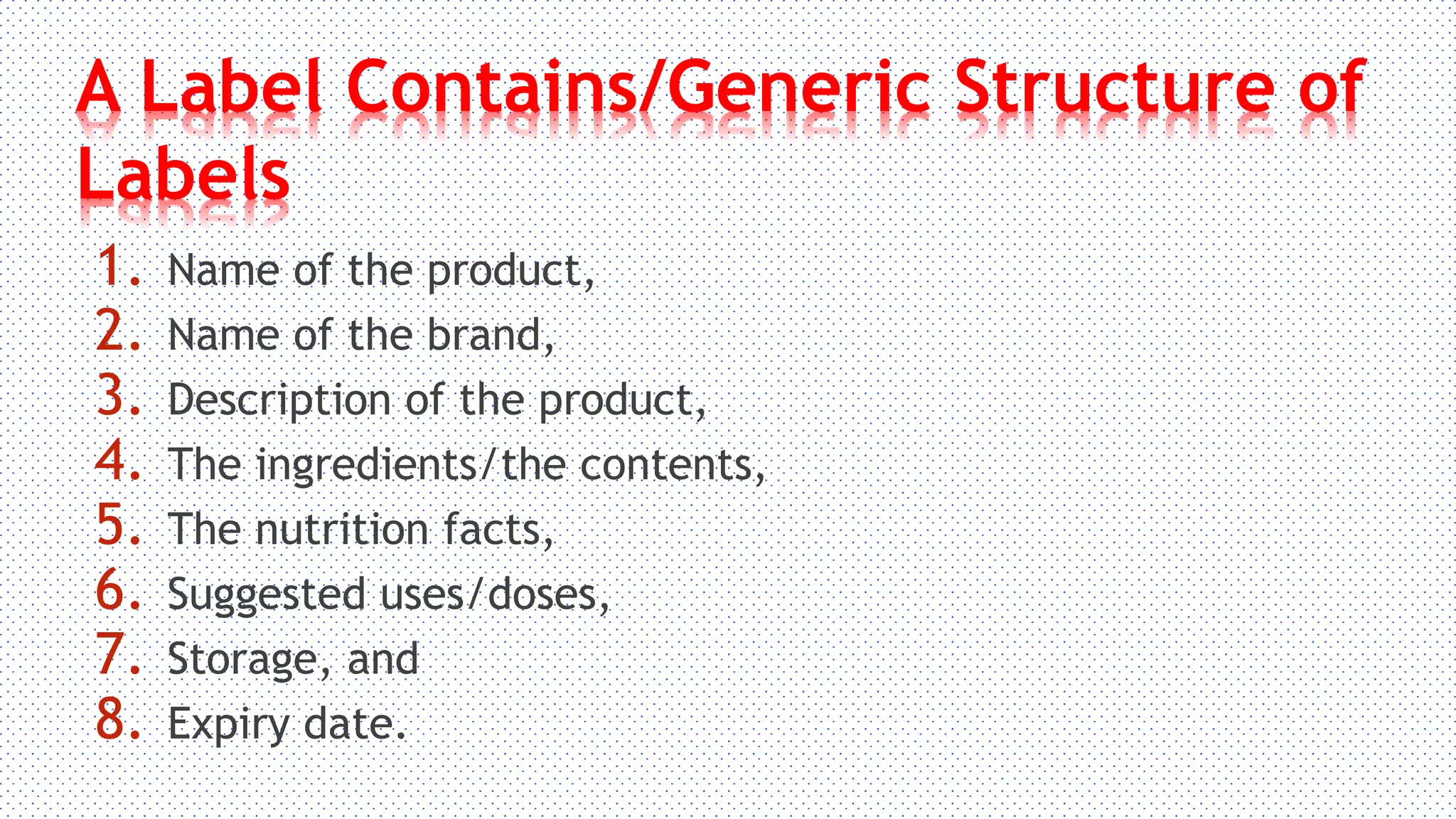 A Label Contains/Generic Structure of Labels

1. Name of the product,
2. Name of the brand,
3. Description of the product,
4. The ingredients/the contents,
5. The nutrition facts,
6. Suggested uses/doses,
7. Storage, and
8. Expiry date.